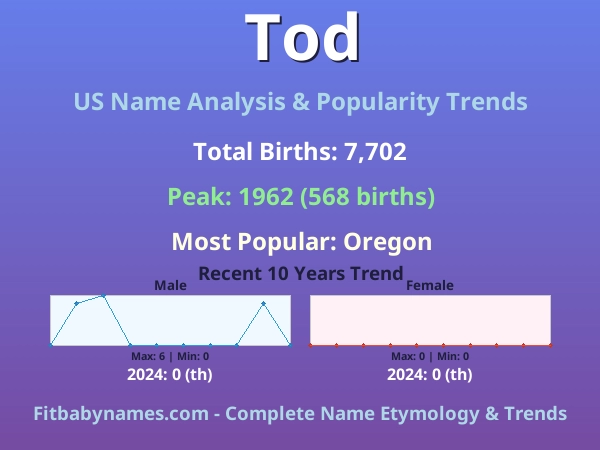 Tod

US Name Analysis & Popularity Trends

Total Births: 7,702

Peak: 1962 (568 births)

Most Popular: Oregon

Recent 10 Years Trend

Male

Max: 6 | Min: 0

2024: 0 (th)

Female

Max: 0 | Min: 0

2024: 0 (th)

Fitbabynames.com - Complete Name Etymology & Trends